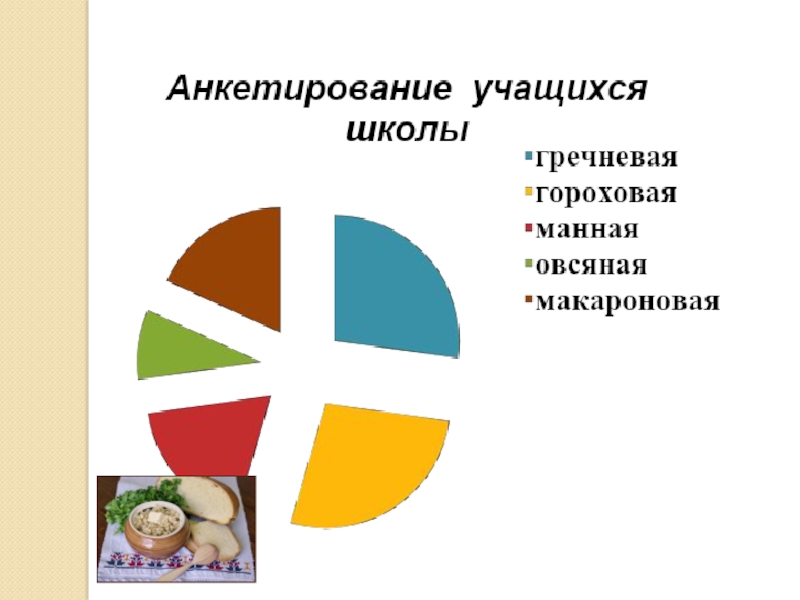 Анкетирование учащихся школы

гречневая
гороховая
манная
овсяная
макароновая